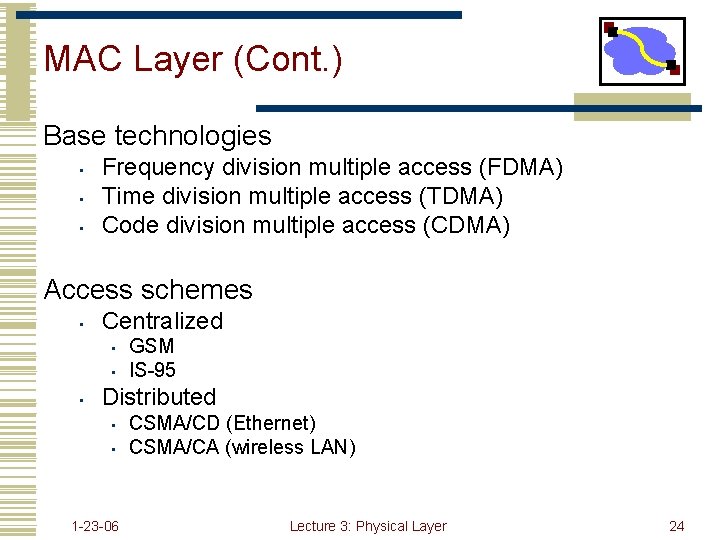 MAC Layer (Cont.)

Base technologies

- Frequency division multiple access (FDMA)
- Time division multiple access (TDMA)
- Code division multiple access (CDMA)

Access schemes

- Centralized
  - GSM
  - IS-95
- Distributed
  - CSMA/CD (Ethernet)
  - CSMA/CA (wireless LAN)

1-23-06 Lecture 3: Physical Layer 24